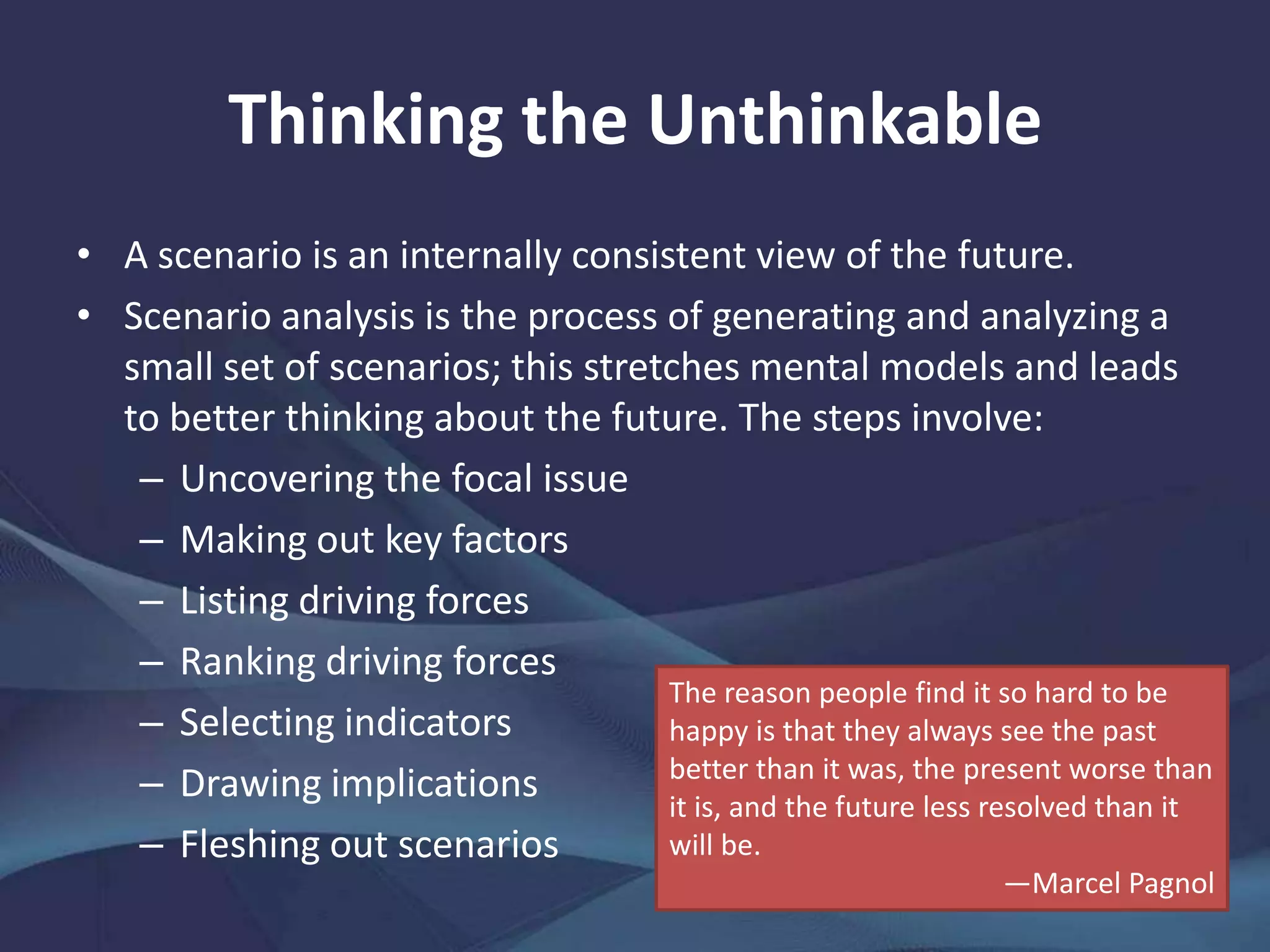 Thinking the Unthinkable

• A scenario is an internally consistent view of the future.
• Scenario analysis is the process of generating and analyzing a small set of scenarios; this stretches mental models and leads to better thinking about the future. The steps involve:
– Uncovering the focal issue
– Making out key factors
– Listing driving forces
– Ranking driving forces
– Selecting indicators
– Drawing implications
– Fleshing out scenarios

The reason people find it so hard to be happy is that they always see the past better than it was, the present worse than it is, and the future less resolved than it will be.

—Marcel Pagnol